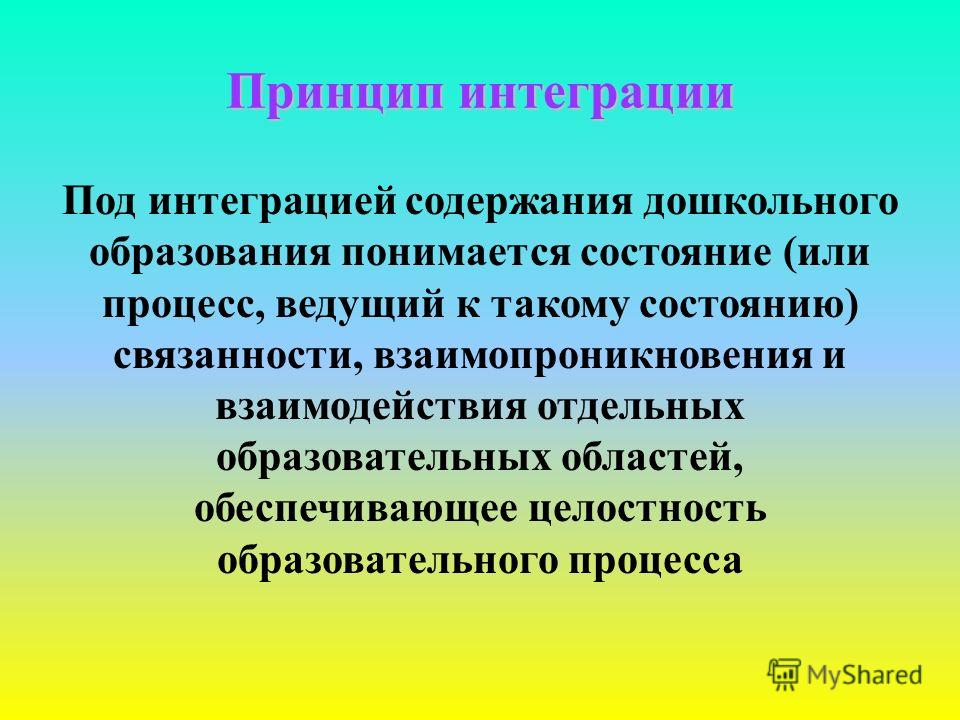 Принцип интеграции

Под интеграцией содержания дошкольного образования понимается состояние (или процесс, ведущий к такому состоянию) связанности, взаимопроникновения и взаимодействия отдельных образовательных областей, обеспечивающее целостность образовательного процесса

MyShared